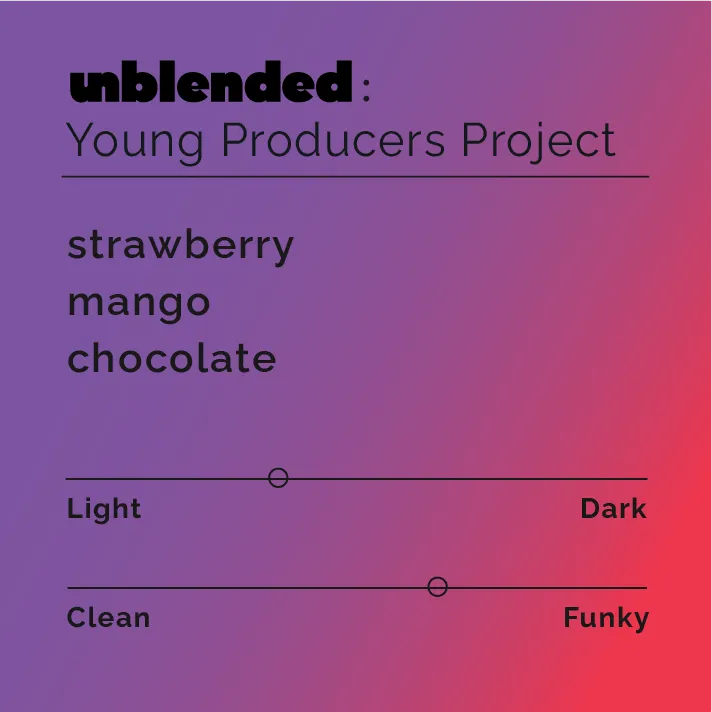 unblended:
Young Producers Project

strawberry
mango
chocolate

Light Dark

Clean Funky